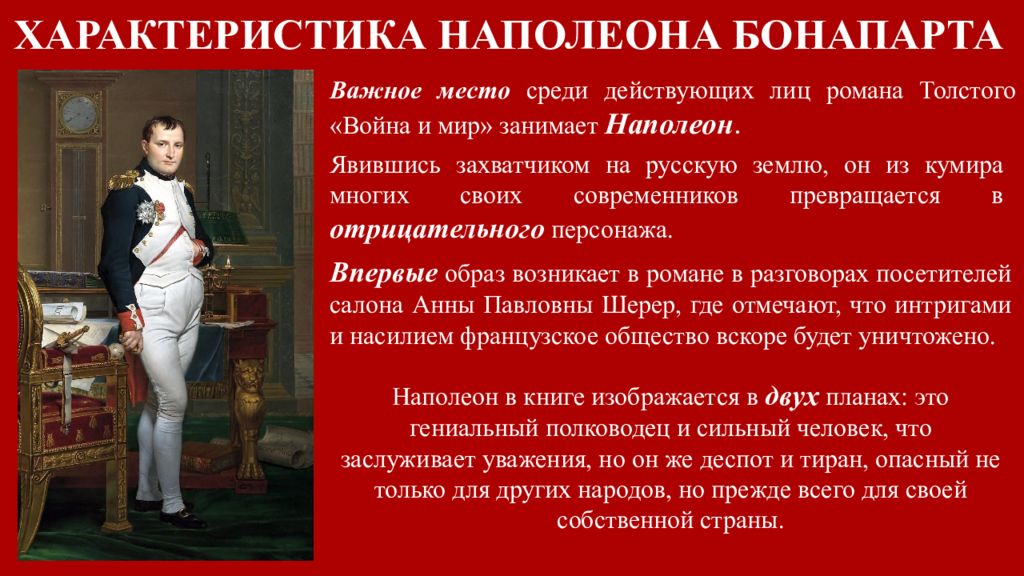 ХАРАКТЕРИСТИКА НАПОЛЕОНА БОНАПАРТА

Важное место среди действующих лиц романа Толстого «Война и мир» занимает Наполеон.

Явившись захватчиком на русскую землю, он из кумира многих своих современников превращается в отрицательного персонажа.

Впервые образ возникает в романе в разговорах посетителей салона Анны Павловны Шерер, где отмечают, что интригами и насилием французское общество вскоре будет уничтожено.

Наполеон в книге изображается в двух планах: это гениальный полководец и сильный человек, что заслуживает уважения, но он же деспот и тиран, опасный не только для других народов, но прежде всего для своей собственной страны.